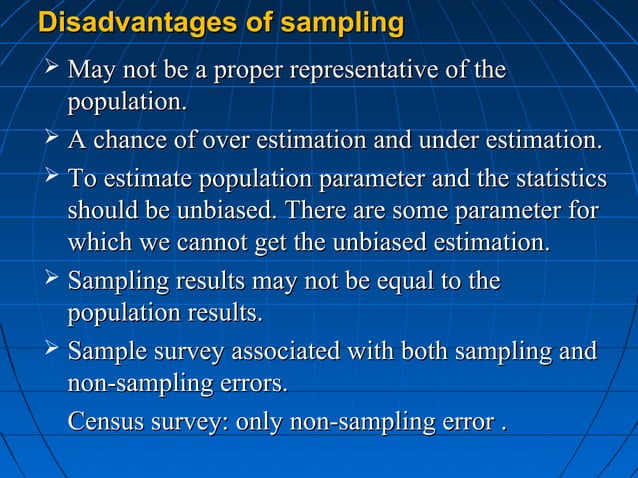 Disadvantages of sampling

➢ May not be a proper representative of the population.

➢ A chance of over estimation and under estimation.

➢ To estimate population parameter and the statistics should be unbiased. There are some parameter for which we cannot get the unbiased estimation.

➢ Sampling results may not be equal to the population results.

➢ Sample survey associated with both sampling and non-sampling errors.

Census survey: only non-sampling error .